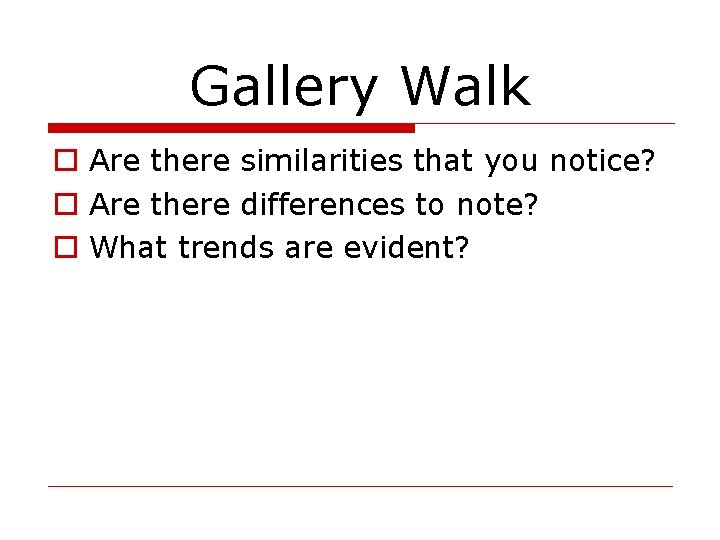 Gallery Walk

Are there similarities that you notice?

Are there differences to note?

What trends are evident?